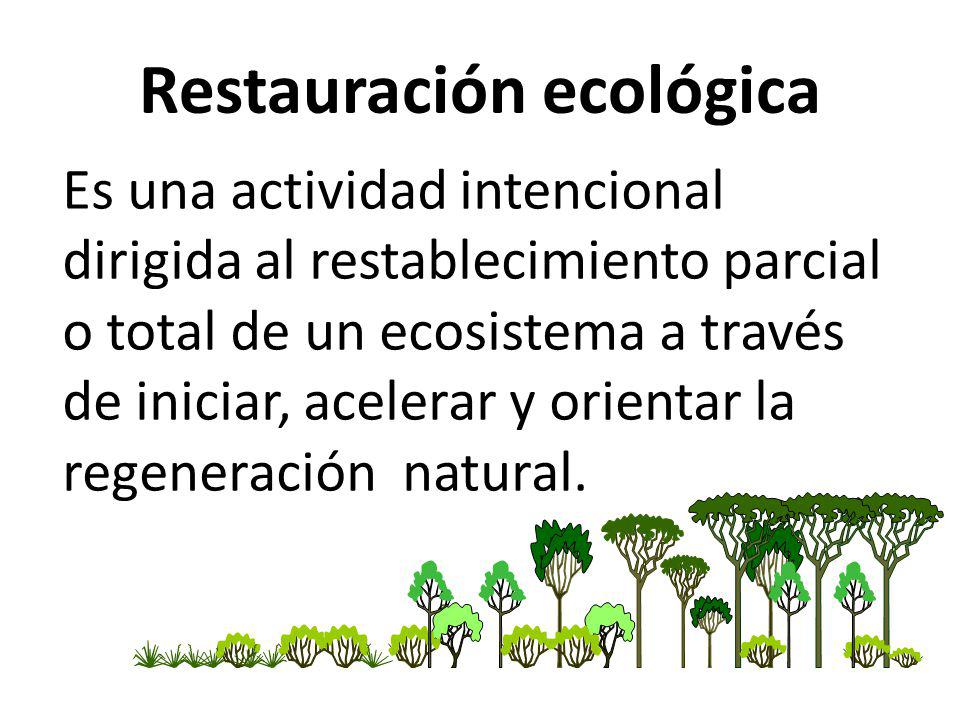 Restauración ecológica

Es una actividad intencional dirigida al restablecimiento parcial o total de un ecosistema a través de iniciar, acelerar y orientar la regeneración  natural.